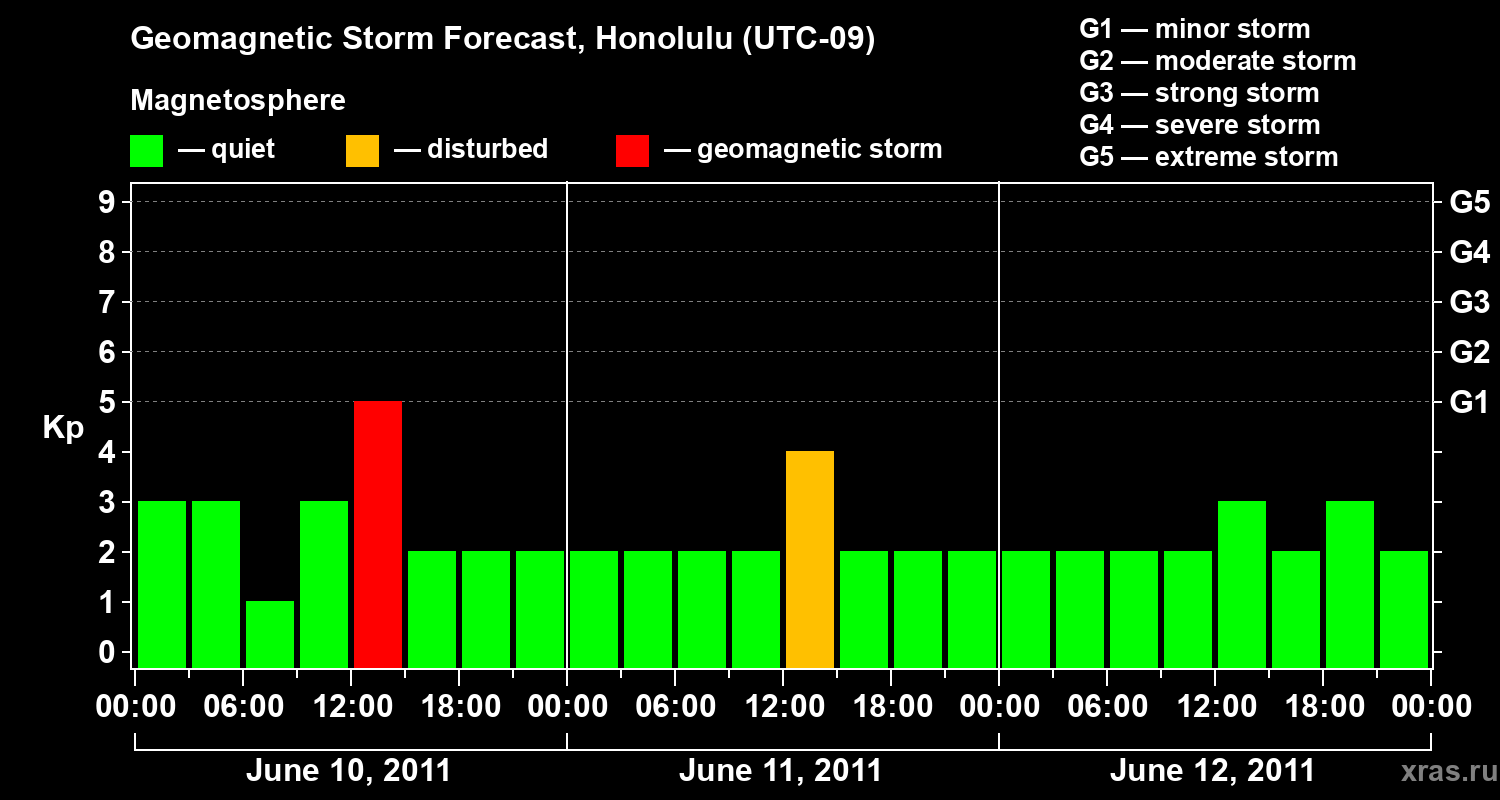 Geomagnetic Storm Forecast, Honolulu (UTC-09)

Magnetosphere

— quiet — disturbed — geomagnetic storm

G1 — minor storm
G2 — moderate storm
G3 — strong storm
G4 — severe storm
G5 — extreme storm

Kp

9
8
7
6
5
4
3
2
1
0

G5
G4
G3
G2
G1

00:00 06:00 12:00 18:00 00:00 06:00 12:00 18:00 00:00 06:00 12:00 18:00 00:00

June 10, 2011
June 11, 2011
June 12, 2011

xras.ru